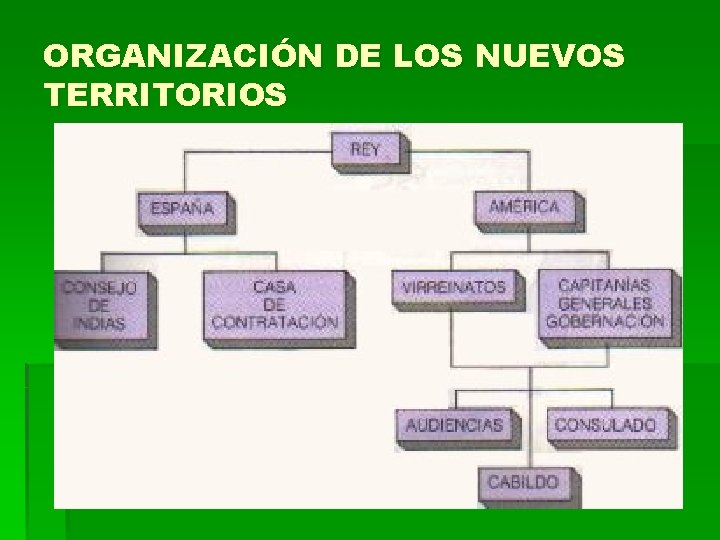 ORGANIZACIÓN DE LOS NUEVOS TERRITORIOS

REY

ESPAÑA

AMÉRICA

CONSEJO DE INDIAS

CASA DE CONTRATACIÓN

VIRREINATOS

CAPITANÍAS GENERALES GOBERNACIÓN

AUDIENCIAS

CONSULADO

CABILDO